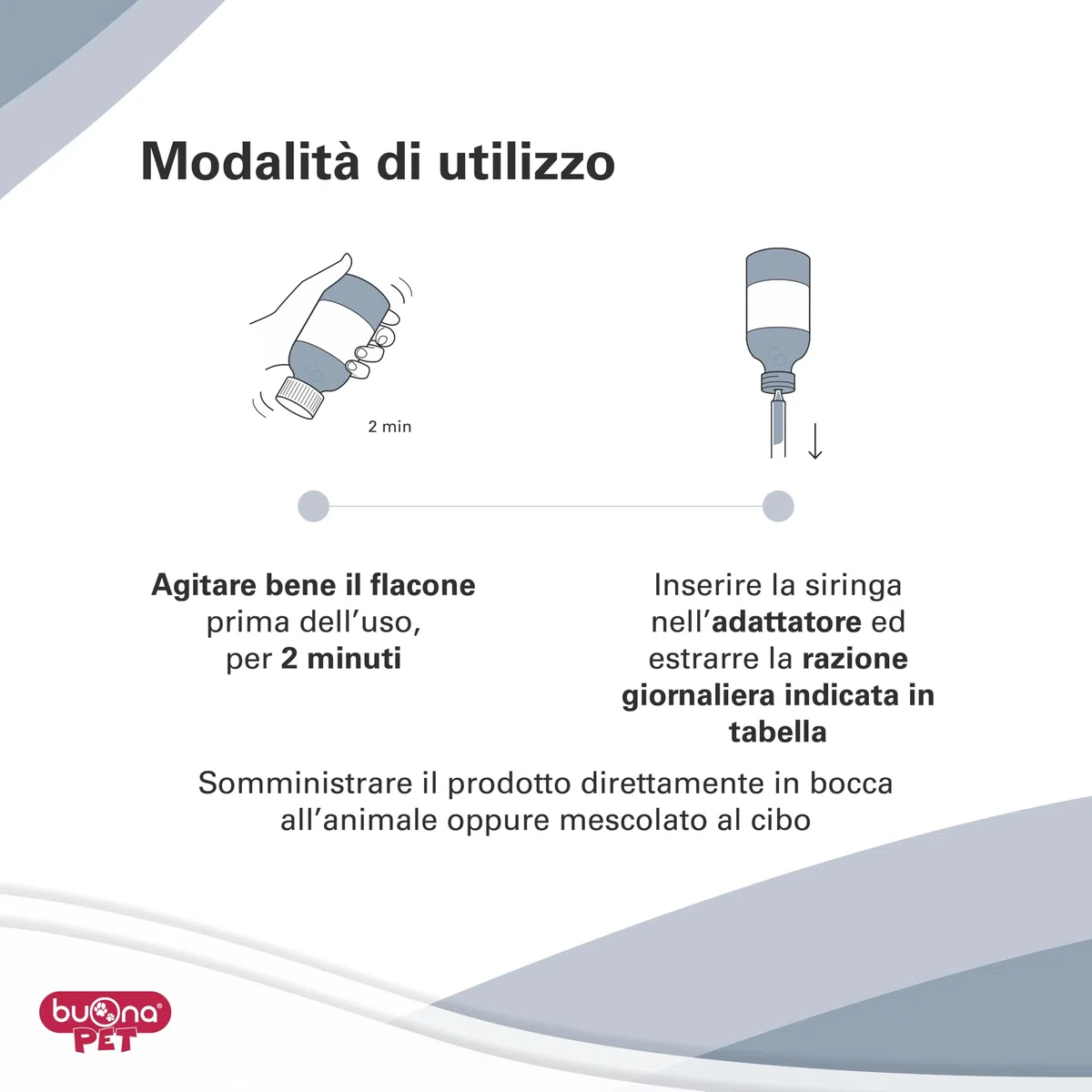 Modalità di utilizzo

2 min

Agitare bene il flacone prima dell'uso, per 2 minuti

Inserire la siringa nell'adattatore ed estrarre la razione giornaliera indicata in tabella

Somministrare il prodotto direttamente in bocca all'animale oppure mescolato al cibo

buona PET